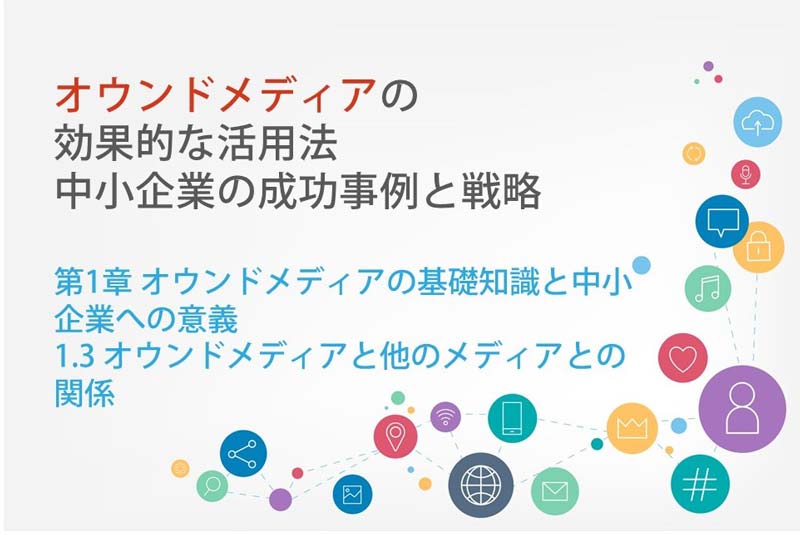 オウンドメディアの
効果的な活用法
中小企業の成功事例と戦略

第1章 オウンドメディアの基礎知識と中小企業への意義
1.3 オウンドメディアと他のメディアとの関係

#